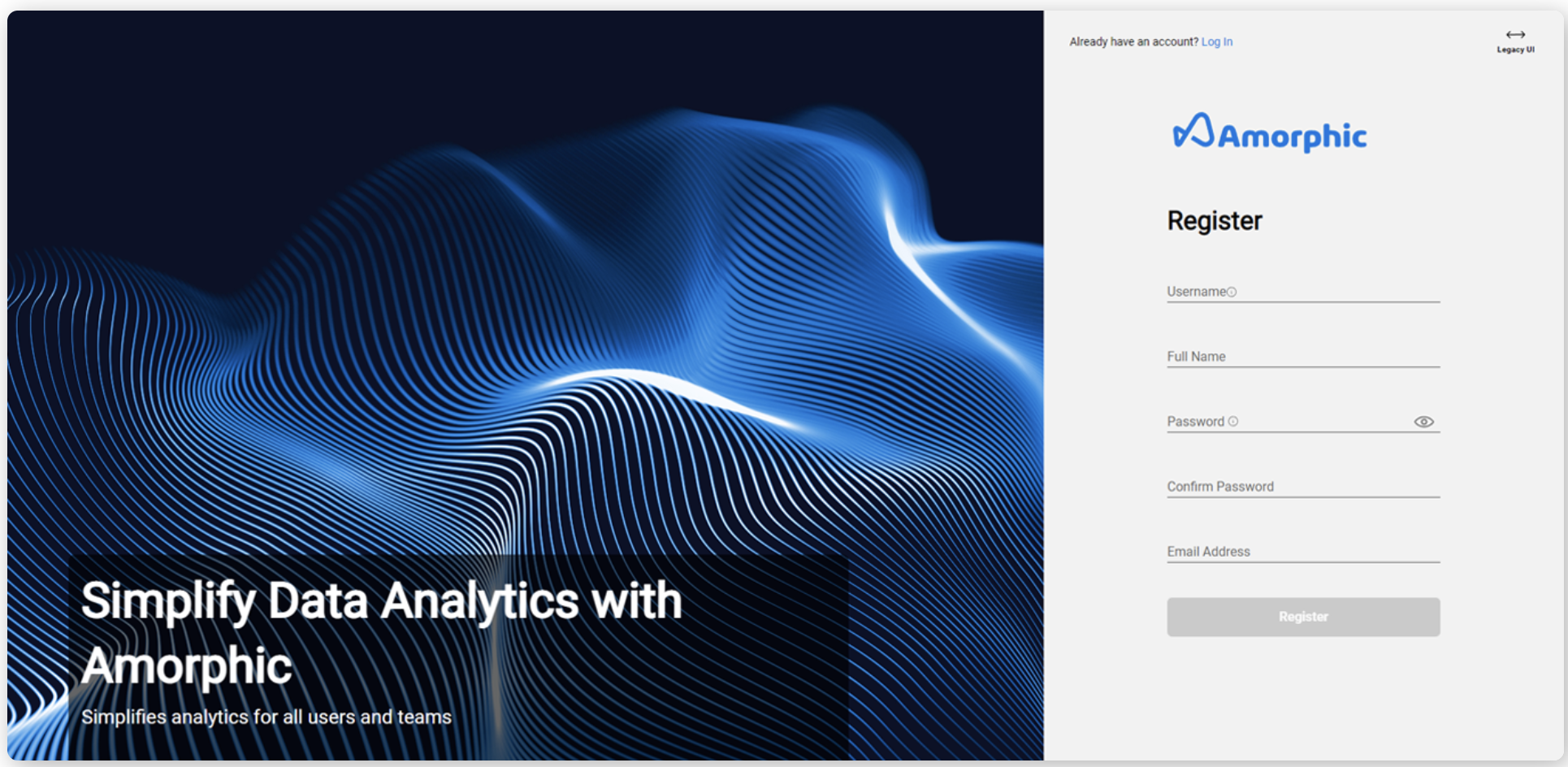 Simplify Data Analytics with Amorphic

Simplifies analytics for all users and teams

Already have an account? Log In

Legacy UI

Amorphic

Register

Username

Full Name

Password

Confirm Password

Email Address

Register